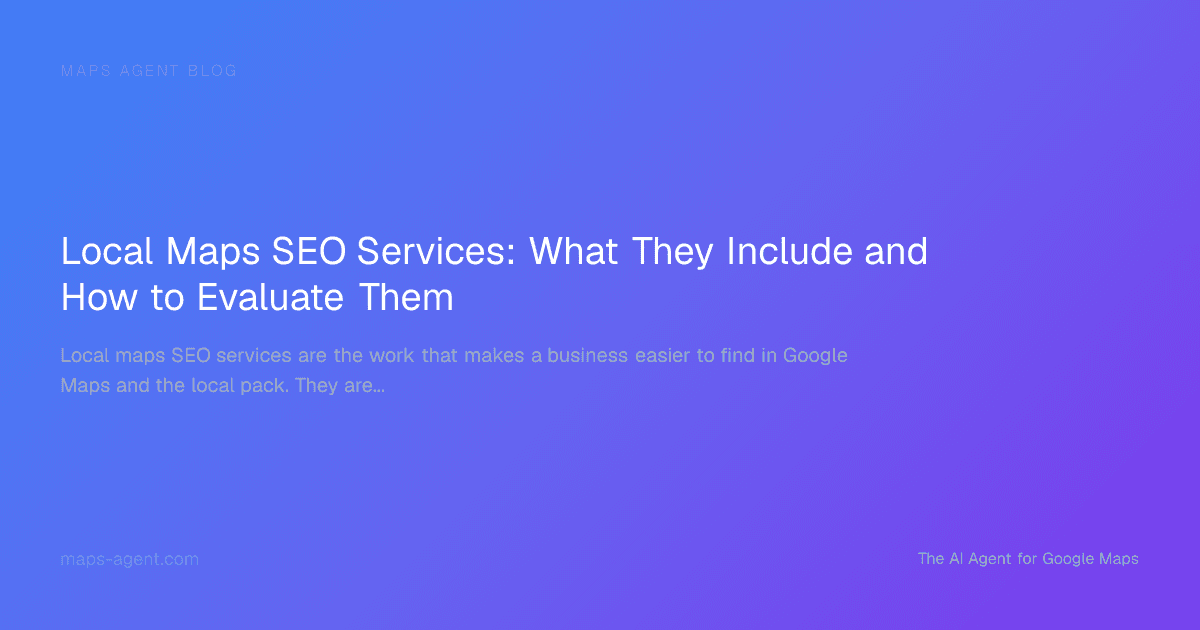 MAPS AGENT BLOG

Local Maps SEO Services: What They Include and How to Evaluate Them

Local maps SEO services are the work that makes a business easier to find in Google Maps and the local pack. They are...

maps-agent.com

The AI Agent for Google Maps